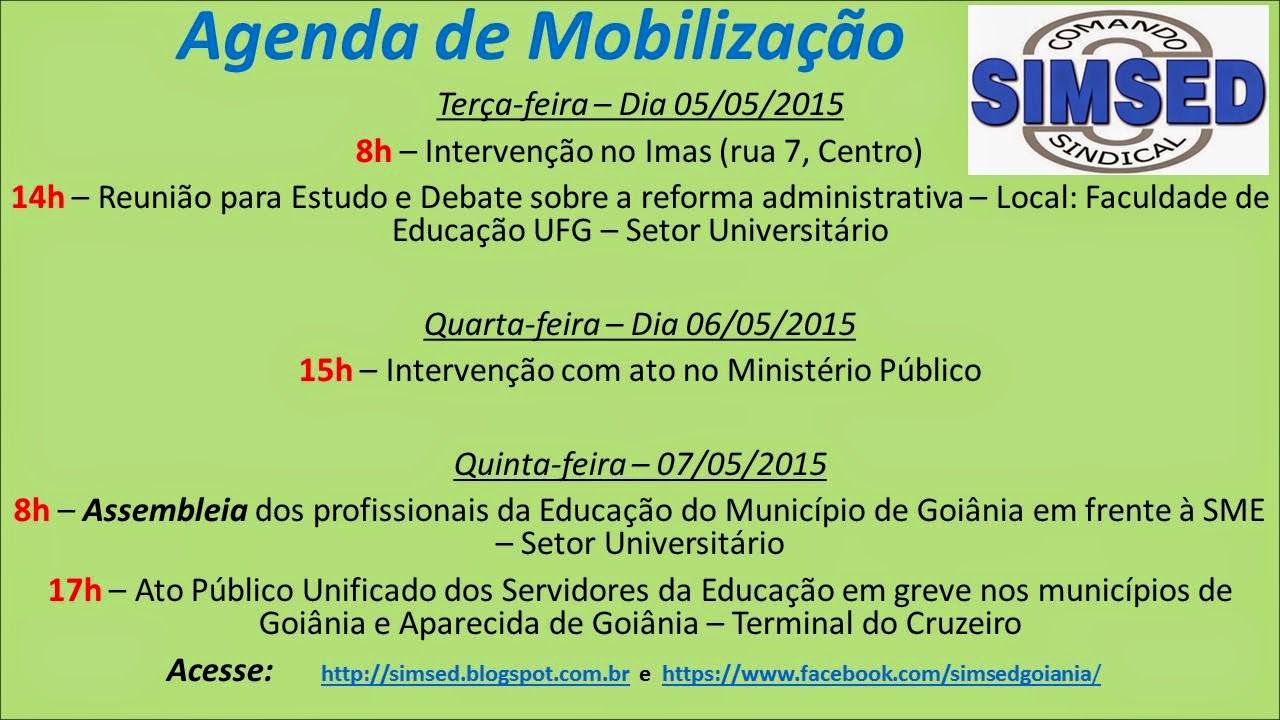 Agenda de Mobilização

COMANDO
SIMSED
SINDICAL

Terça-feira – Dia 05/05/2015

8h – Intervenção no Imas (rua 7, Centro)

14h – Reunião para Estudo e Debate sobre a reforma administrativa – Local: Faculdade de Educação UFG – Setor Universitário

Quarta-feira – Dia 06/05/2015

15h – Intervenção com ato no Ministério Público

Quinta-feira – 07/05/2015

8h – Assembleia dos profissionais da Educação do Município de Goiânia em frente à SME – Setor Universitário

17h – Ato Público Unificado dos Servidores da Educação em greve nos municípios de Goiânia e Aparecida de Goiânia – Terminal do Cruzeiro

Acesse: http://simsed.blogspot.com.br e https://www.facebook.com/simsedgoiania/